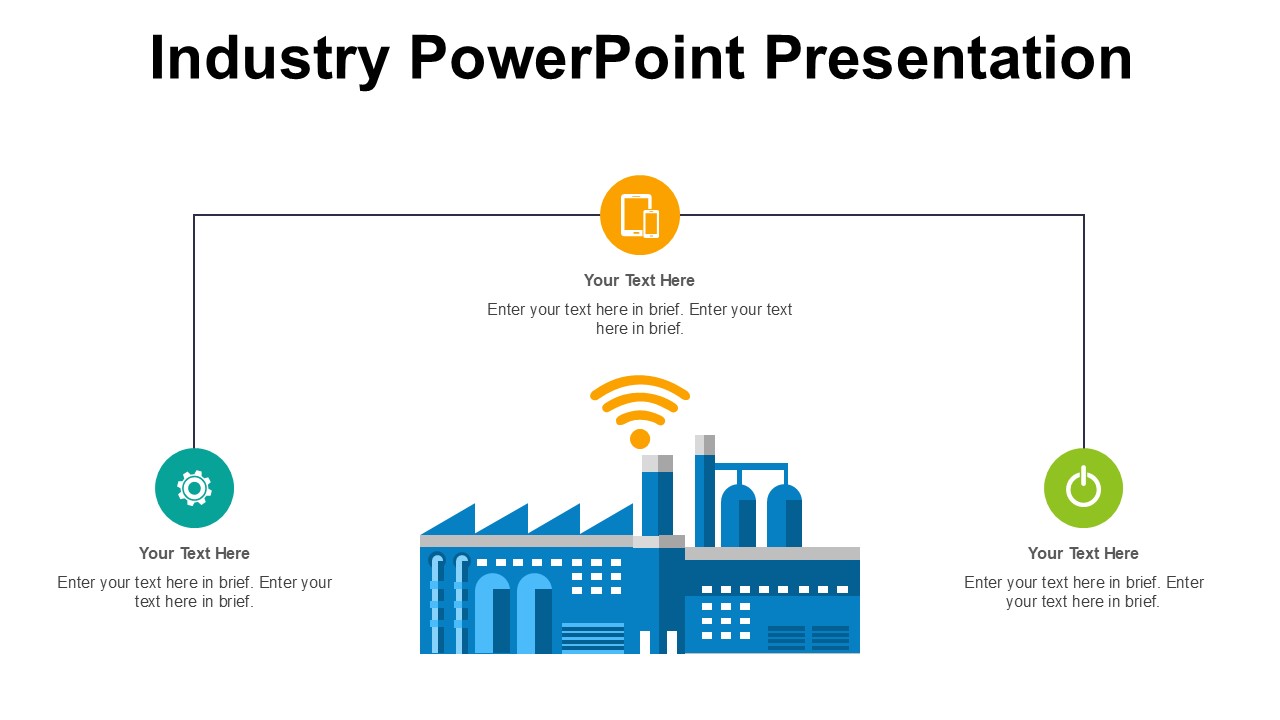 Industry PowerPoint Presentation

Your Text Here

Enter your text here in brief. Enter your text here in brief.

Your Text Here

Enter your text here in brief. Enter your text here in brief.

Your Text Here

Enter your text here in brief. Enter your text here in brief.